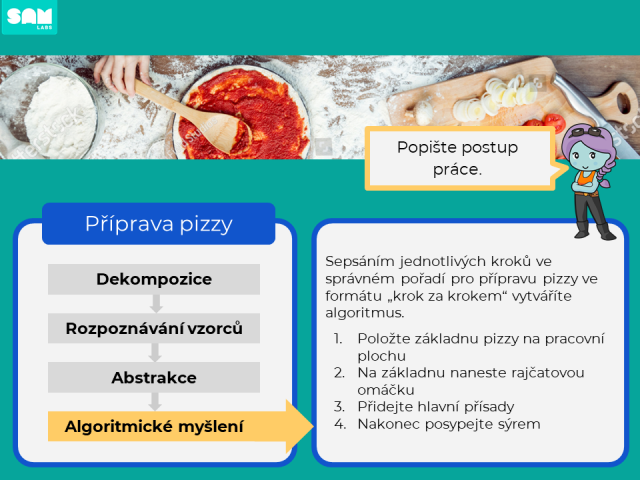 SAM LABS

Popište postup práce.

Příprava pizzy

Dekompozice

Rozpoznávání vzorců

Abstrakce

Algoritmické myšlení

Sepsáním jednotlivých kroků ve správném pořadí pro přípravu pizzy ve formátu „krok za krokem“ vytváříte algoritmus.

1. Položte základnu pizzy na pracovní plochu
2. Na základnu naneste rajčatovou omáčku
3. Přidejte hlavní přísady
4. Nakonec posypejte sýrem